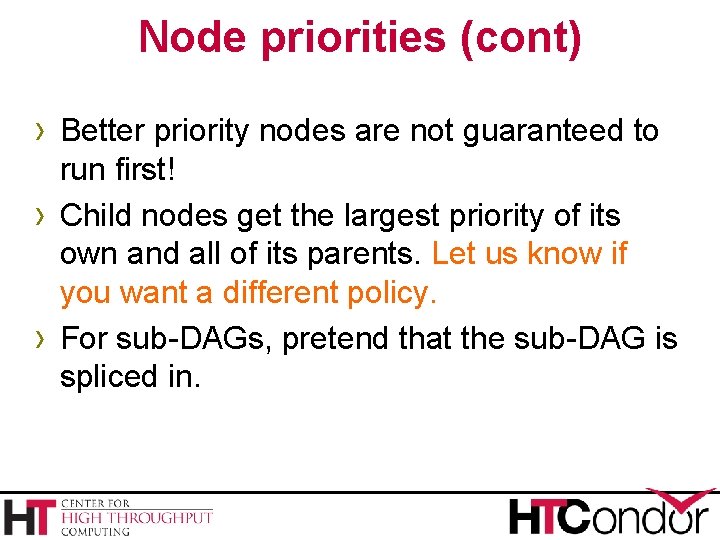 Node priorities (cont)

› Better priority nodes are not guaranteed to run first!

› Child nodes get the largest priority of its own and all of its parents. Let us know if you want a different policy.

› For sub-DAGs, pretend that the sub-DAG is spliced in.

HT CENTER FOR HIGH THROUGHPUT COMPUTING

HTCondor